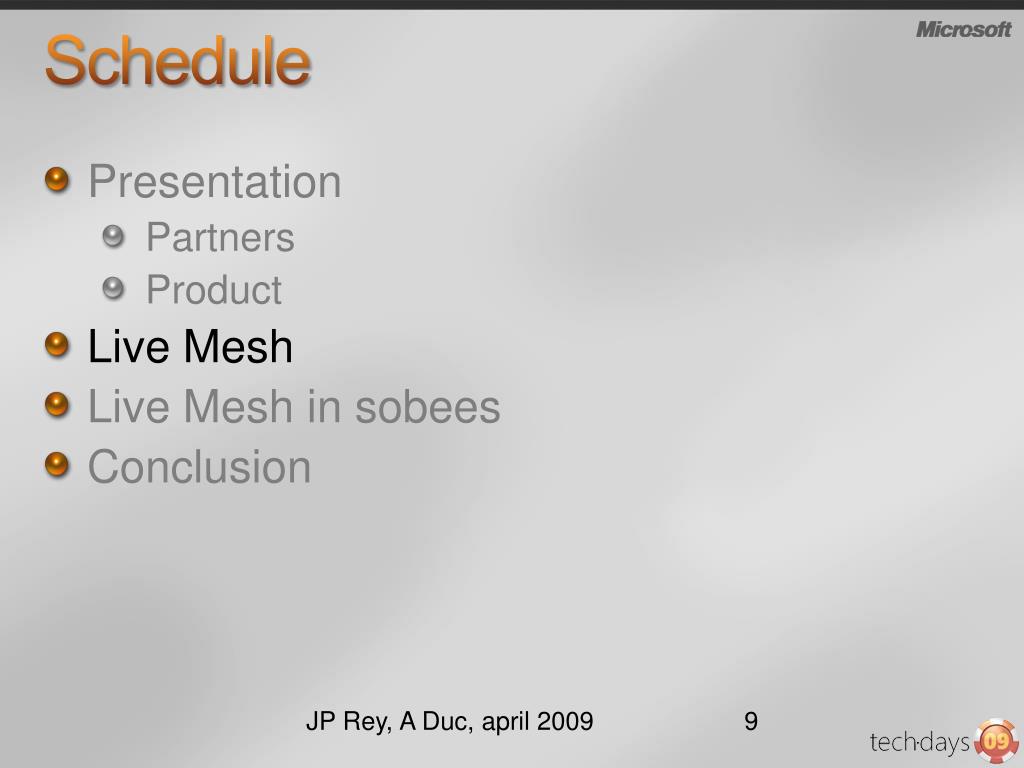 Schedule

Microsoft

Presentation
Partners
Product
Live Mesh
Live Mesh in sobees
Conclusion

JP Rey, A Duc, april 2009

9

tech·days 09